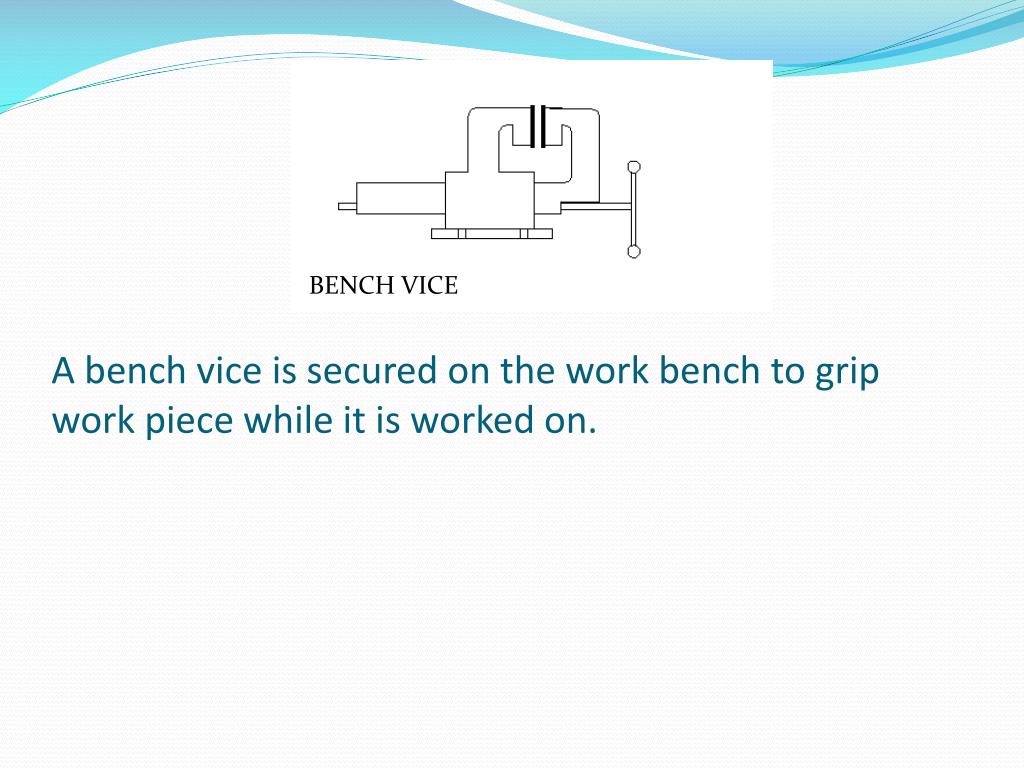 BENCH VICE

A bench vice is secured on the work bench to grip work piece while it is worked on.